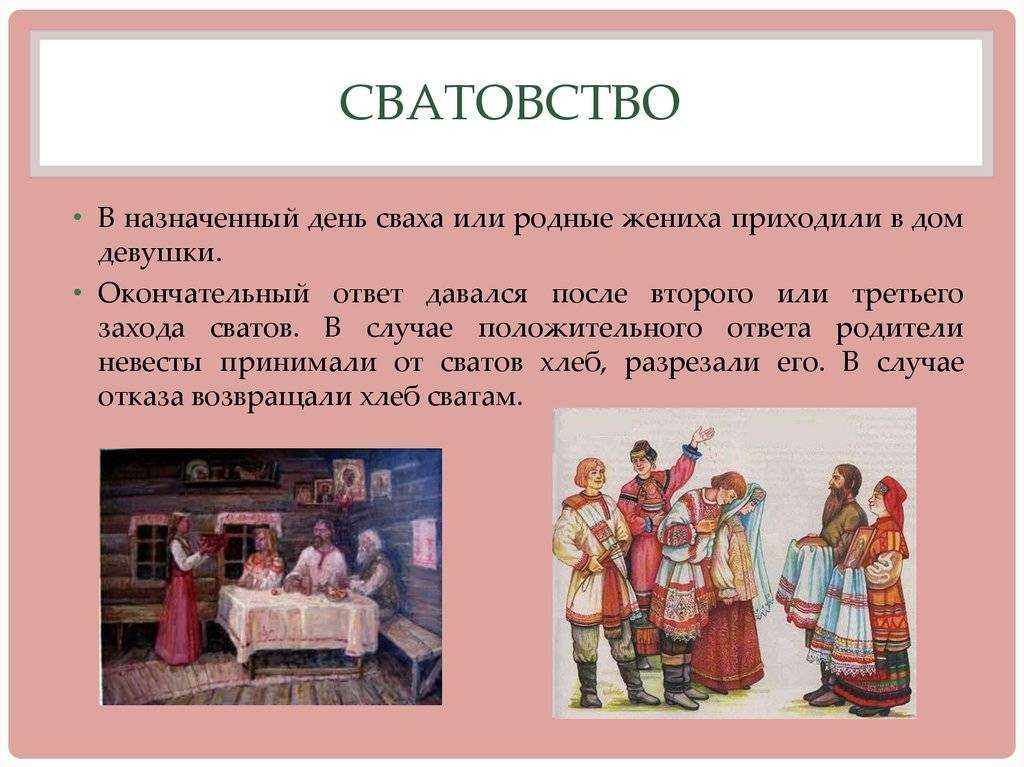 СВАТОВСТВО

• В назначенный день сваха или родные жениха приходили в дом девушки.

• Окончательный ответ давался после второго или третьего захода сватов. В случае положительного ответа родители невесты принимали от сватов хлеб, разрезали его. В случае отказа возвращали хлеб сватам.